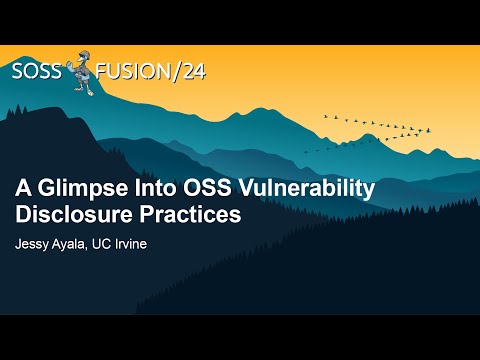 SOSS FUSION/24

A Glimpse Into OSS Vulnerability Disclosure Practices

Jessy Ayala, UC Irvine